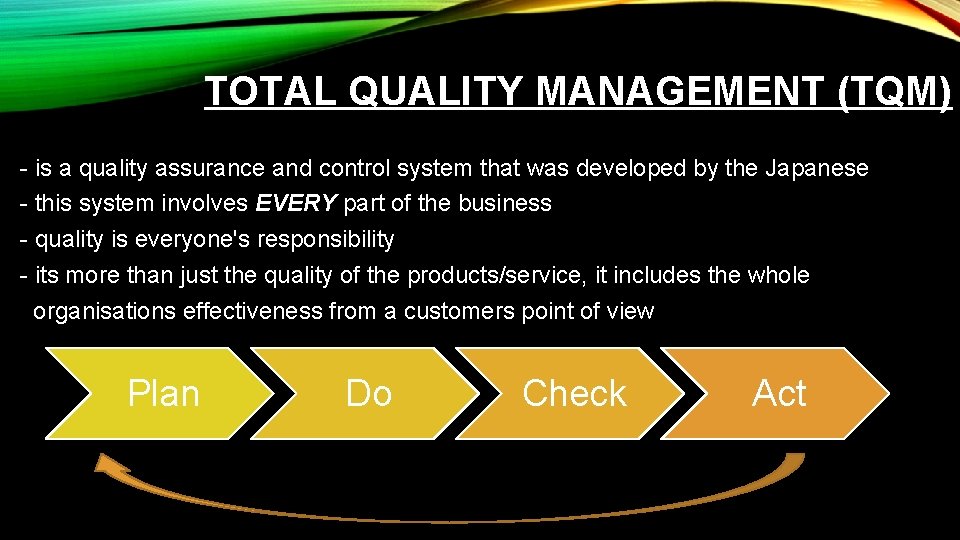 TOTAL QUALITY MANAGEMENT (TQM)

- is a quality assurance and control system that was developed by the Japanese
- this system involves EVERY part of the business
- quality is everyone's responsibility
- its more than just the quality of the products/service, it includes the whole organisations effectiveness from a customers point of view

Plan

Do

Check

Act